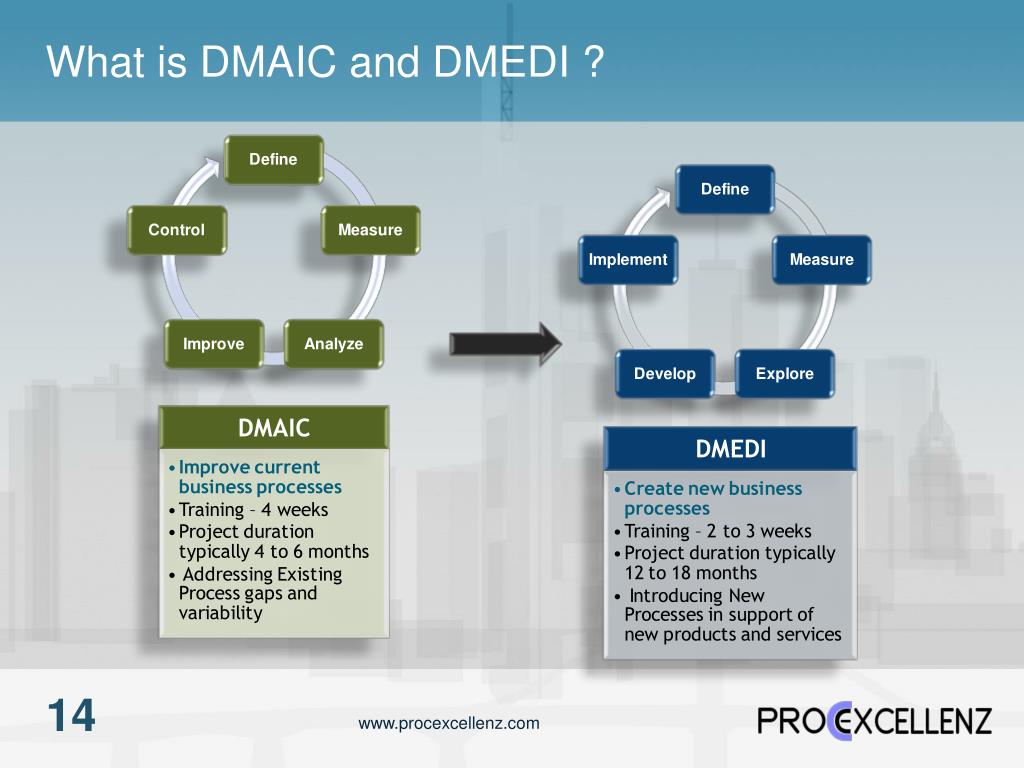 What is DMAIC and DMEDI ?

Define

Measure

Analyze

Improve

Control

Define

Measure

Explore

Develop

Implement

DMAIC

• Improve current business processes
• Training – 4 weeks
• Project duration typically 4 to 6 months
• Addressing Existing Process gaps and variability

DMEDI

• Create new business processes
• Training – 2 to 3 weeks
• Project duration typically 12 to 18 months
• Introducing New Processes in support of new products and services

14

www.procexcellenz.com

PROCEXCELLENZ